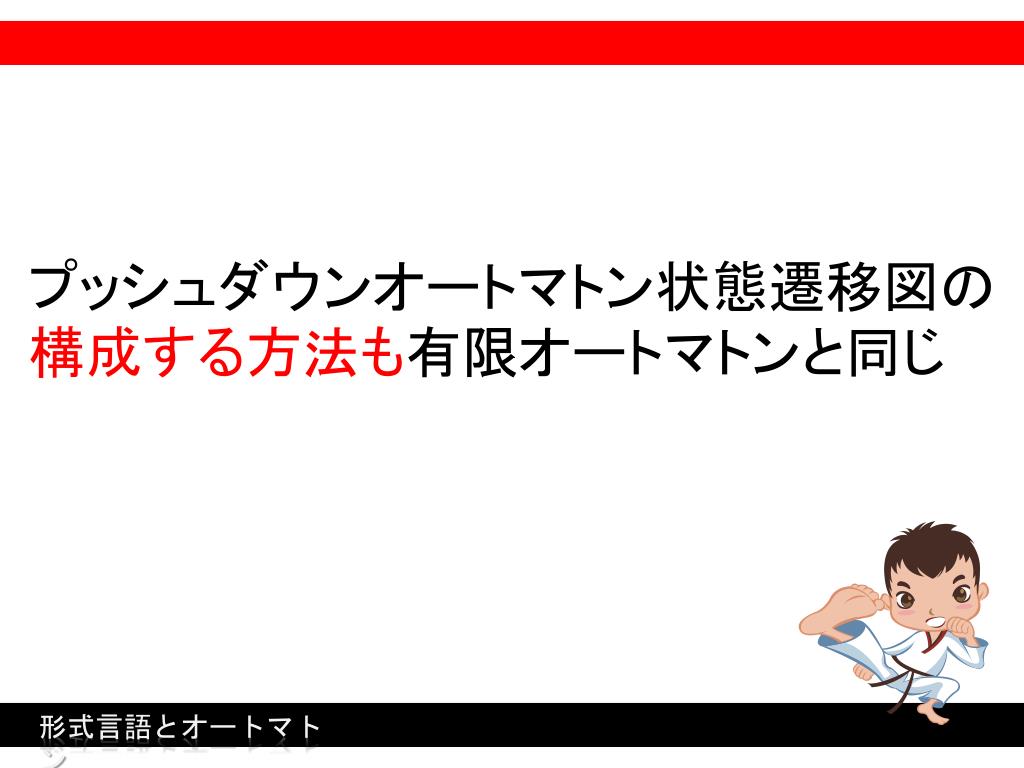 プッシュダウンオートマトン状態遷移図の構成する方法も有限オートマトンと同じ

形式言語とオートマト